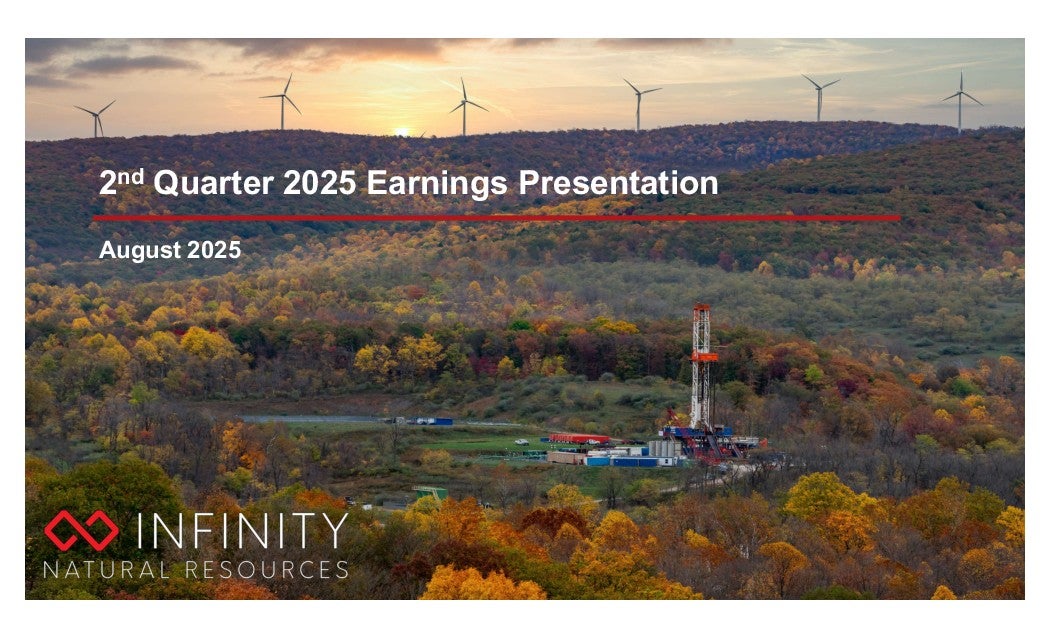 2nd Quarter 2025 Earnings Presentation

August 2025

INFINITY
NATURAL RESOURCES